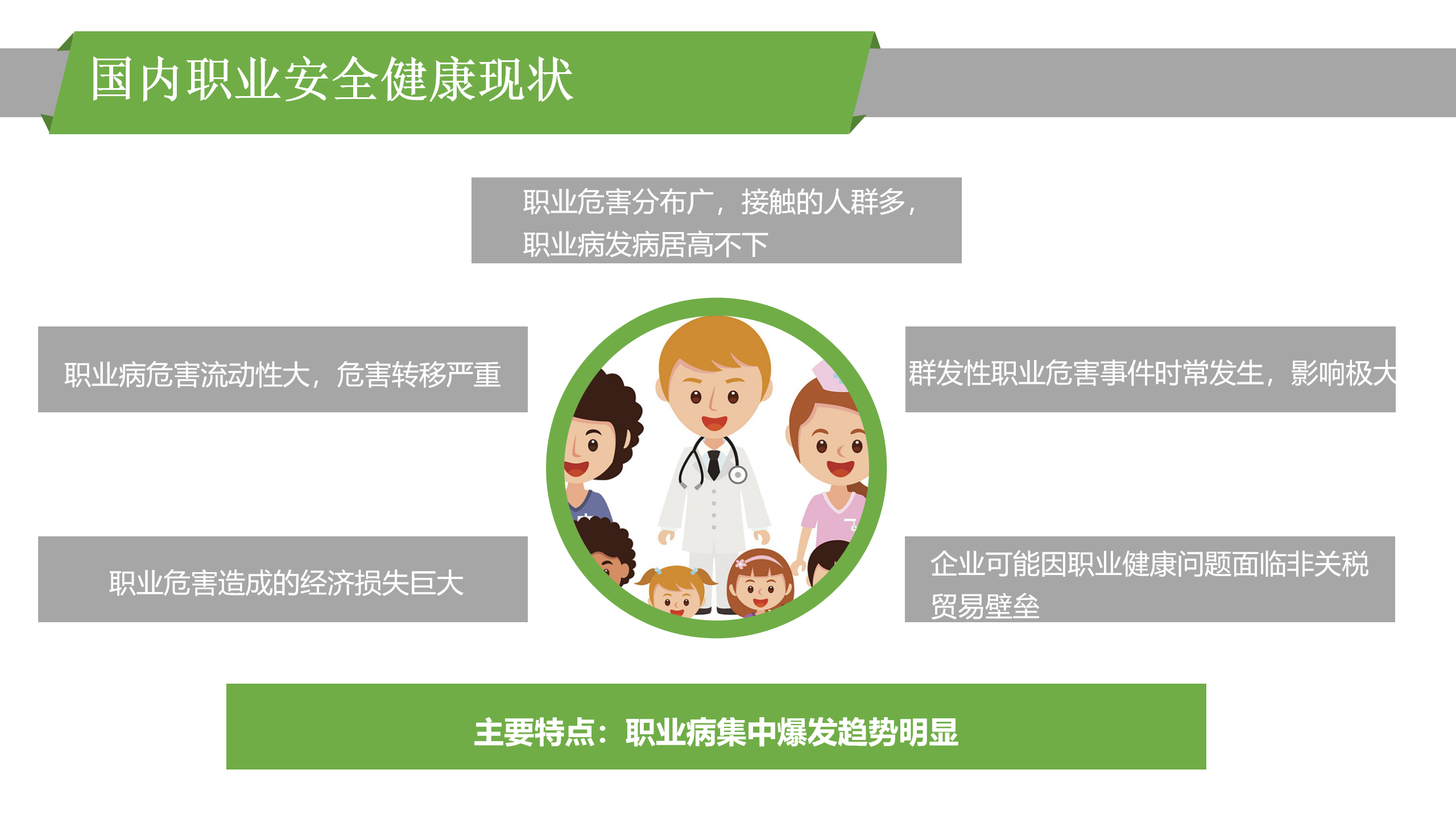 国内职业安全健康现状

职业危害分布广，接触的人群多，职业病发病居高不下

职业病危害流动性大，危害转移严重

群发性职业危害事件时常发生，影响极大

职业危害造成的经济损失巨大

企业可能因职业健康问题面临非关税贸易壁垒

主要特点：职业病集中爆发趋势明显